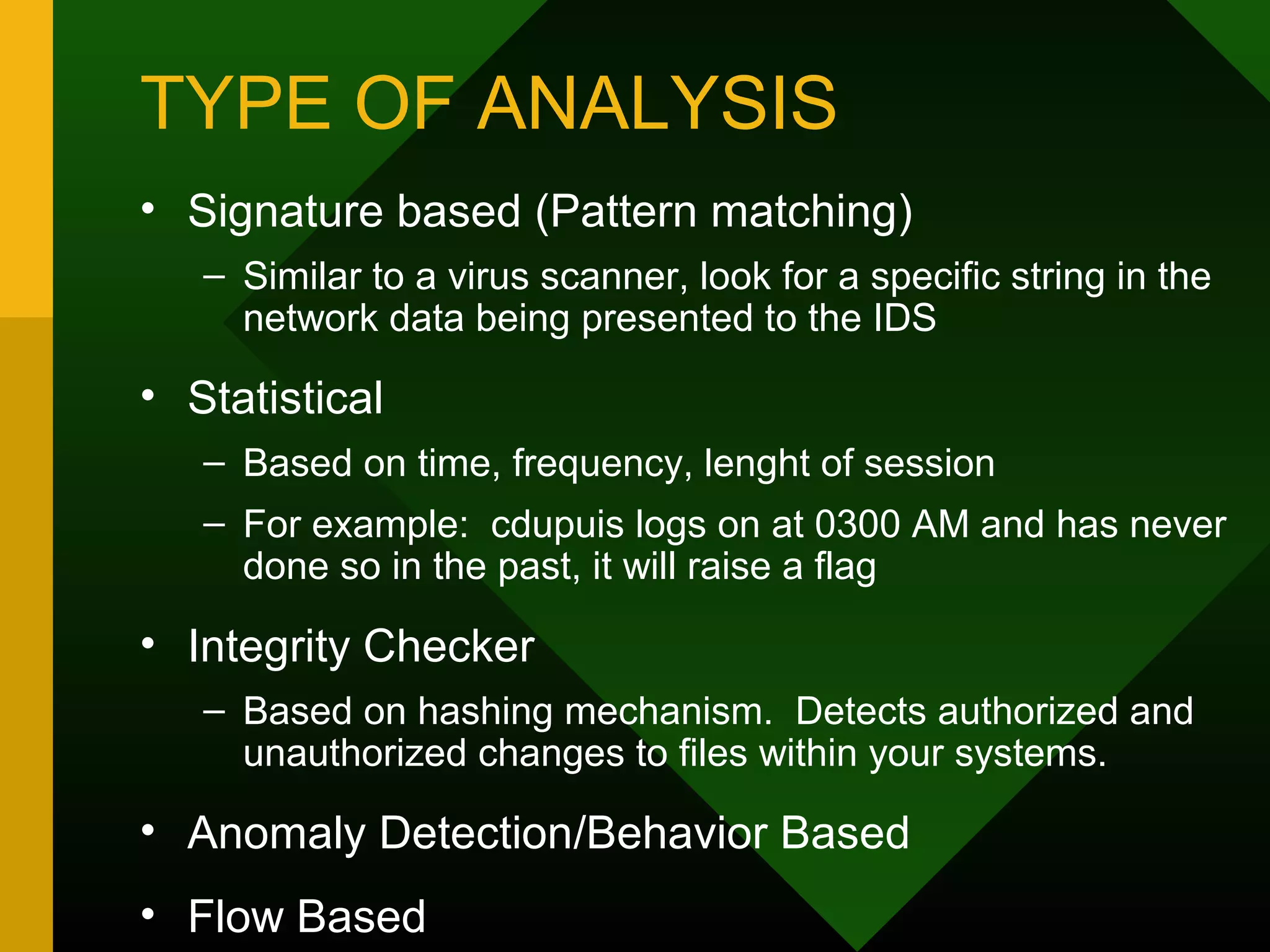 TYPE OF ANALYSIS

• Signature based (Pattern matching)

– Similar to a virus scanner, look for a specific string in the network data being presented to the IDS

• Statistical

– Based on time, frequency, lenght of session

– For example: cdupuis logs on at 0300 AM and has never done so in the past, it will raise a flag

• Integrity Checker

– Based on hashing mechanism. Detects authorized and unauthorized changes to files within your systems.

• Anomaly Detection/Behavior Based

• Flow Based